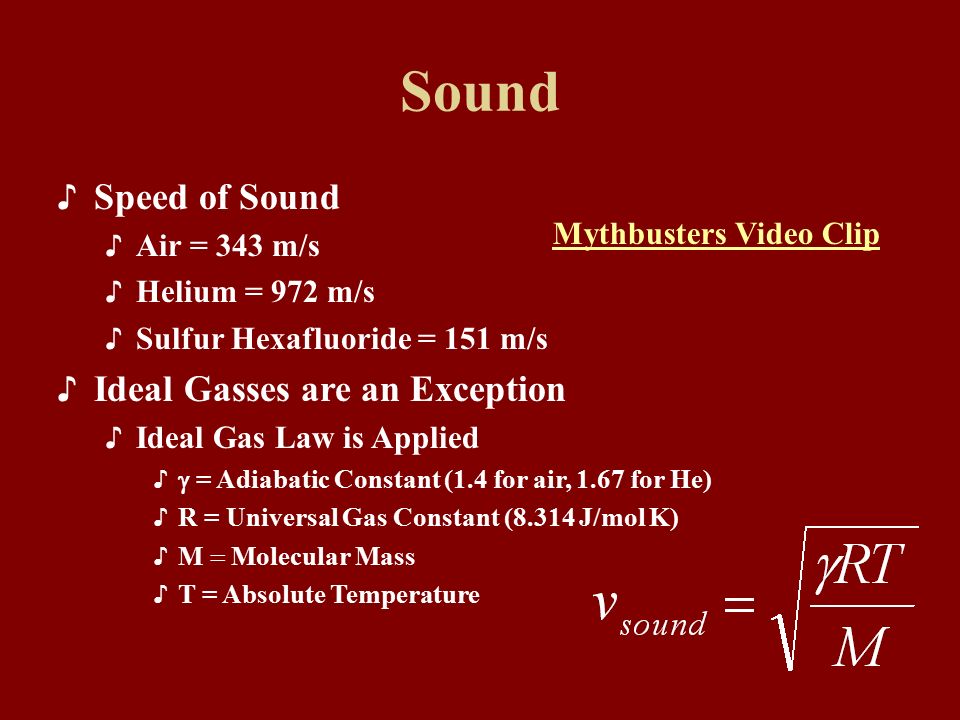 Sound

♪ Speed of Sound

♪ Air = 343 m/s

♪ Helium = 972 m/s

♪ Sulfur Hexafluoride = 151 m/s

Mythbusters Video Clip

♪ Ideal Gasses are an Exception

♪ Ideal Gas Law is Applied

♪ γ = Adiabatic Constant (1.4 for air, 1.67 for He)

♪ R = Universal Gas Constant (8.314 J/mol K)

♪ M = Molecular Mass

♪ T = Absolute Temperature

$v_{sound} = \sqrt{\frac{\gamma RT}{M}}$